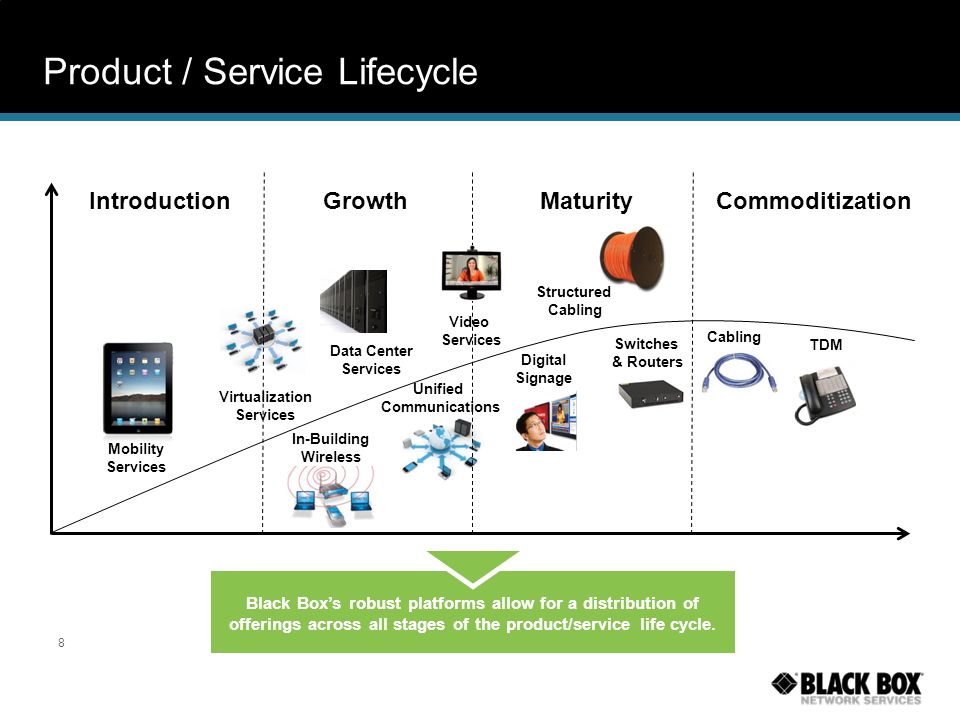 Product / Service Lifecycle

Introduction

Growth

Maturity

Commoditization

Mobility Services

Virtualization Services

In-Building Wireless

Data Center Services

Unified Communications

Video Services

Digital Signage

Structured Cabling

Switches & Routers

Cabling

TDM

Black Box's robust platforms allow for a distribution of offerings across all stages of the product/service life cycle.

8

BLACK BOX NETWORK SERVICES